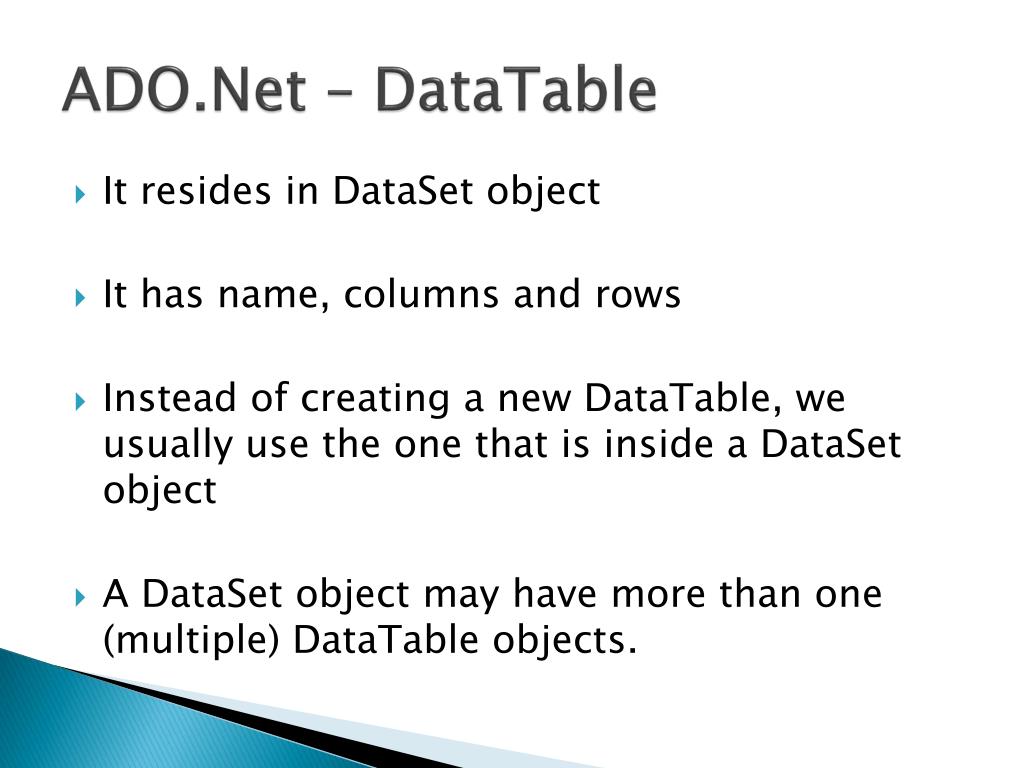 ADO.Net – DataTable

It resides in DataSet object

It has name, columns and rows

Instead of creating a new DataTable, we usually use the one that is inside a DataSet object

A DataSet object may have more than one (multiple) DataTable objects.